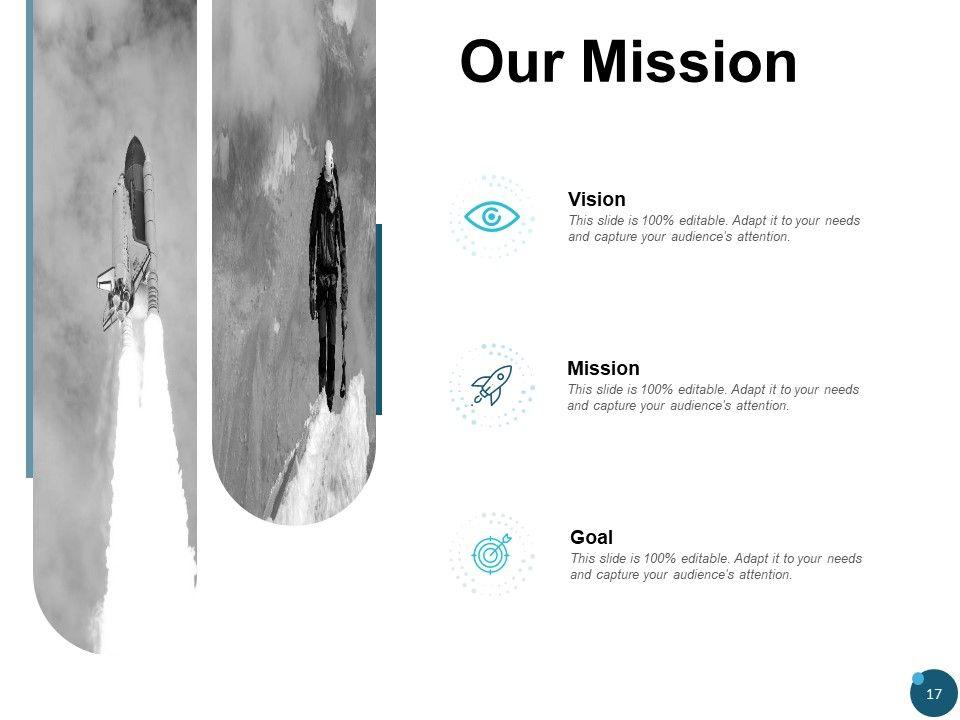 Our Mission

Vision
This slide is 100% editable. Adapt it to your needs and capture your audience's attention.

Mission
This slide is 100% editable. Adapt it to your needs and capture your audience's attention.

Goal
This slide is 100% editable. Adapt it to your needs and capture your audience's attention.

17